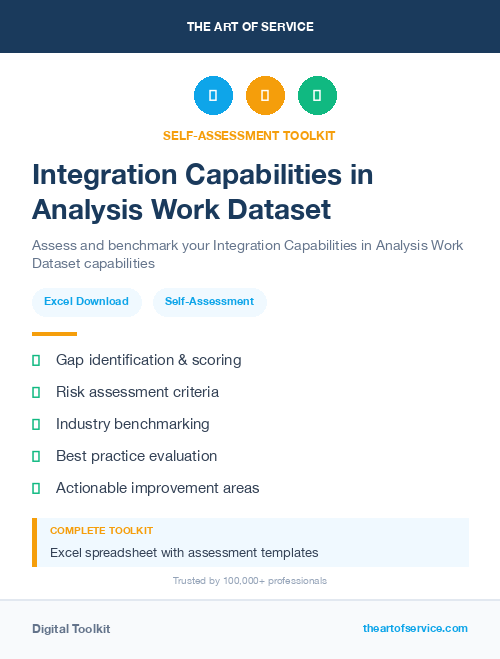 THE ART OF SERVICE

SELF-ASSESSMENT TOOLKIT

Integration Capabilities in Analysis Work Dataset

Assess and benchmark your Integration Capabilities in Analysis Work Dataset capabilities

Excel Download

Self-Assessment

Gap identification & scoring

Risk assessment criteria

Industry benchmarking

Best practice evaluation

Actionable improvement areas

COMPLETE TOOLKIT

Excel spreadsheet with assessment templates

Trusted by 100,000+ professionals

Digital Toolkit

theartofservice.com